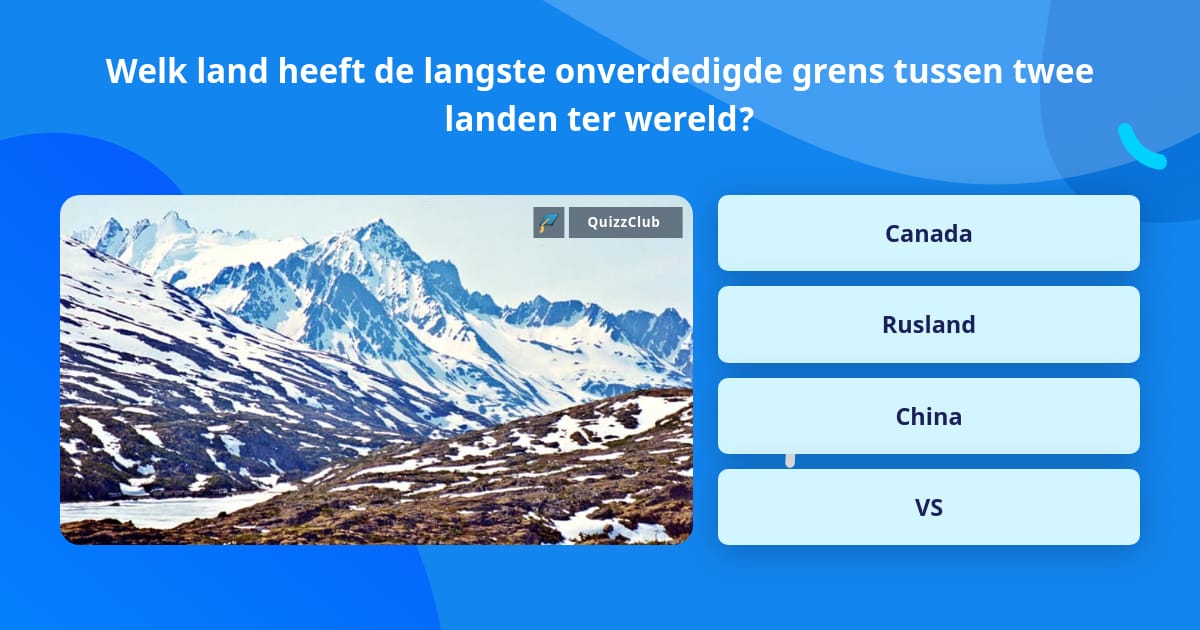 Welk land heeft de langste onverdedigde grens tussen twee landen ter wereld?

QuizzClub

Canada

Rusland

China

VS